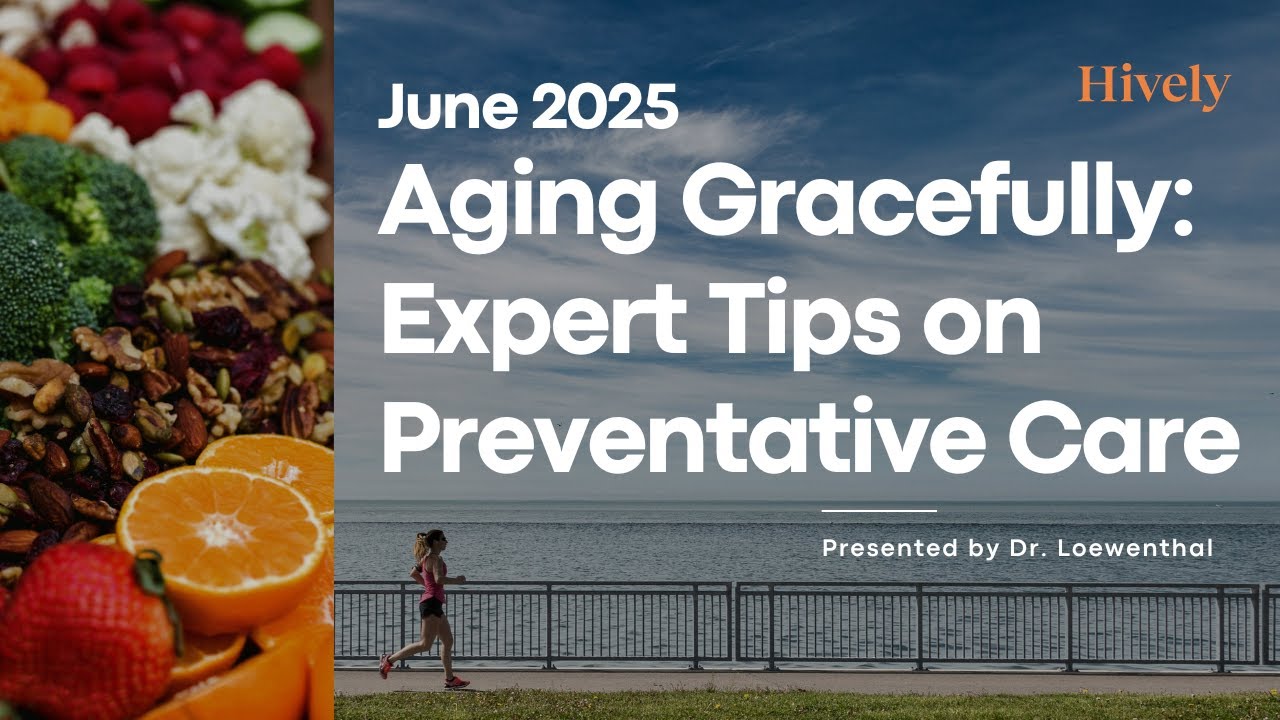 Hively

June 2025

Aging Gracefully: Expert Tips on Preventative Care

Presented by Dr. Loewenthal